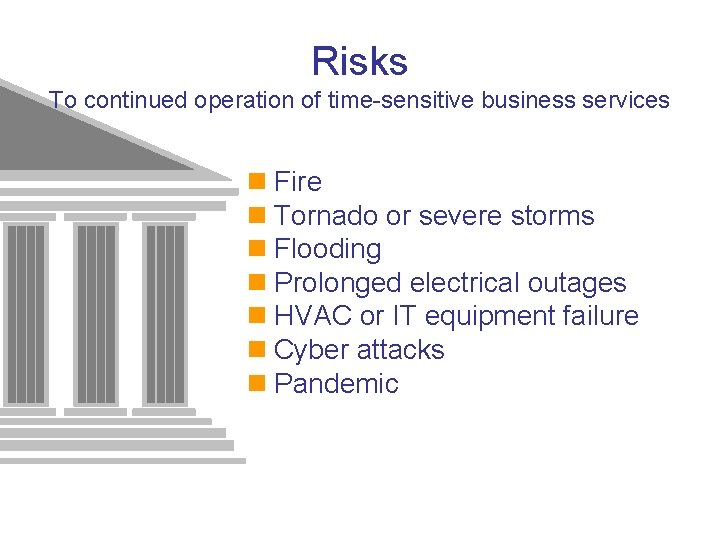 Risks
To continued operation of time-sensitive business services

- Fire
- Tornado or severe storms
- Flooding
- Prolonged electrical outages
- HVAC or IT equipment failure
- Cyber attacks
- Pandemic